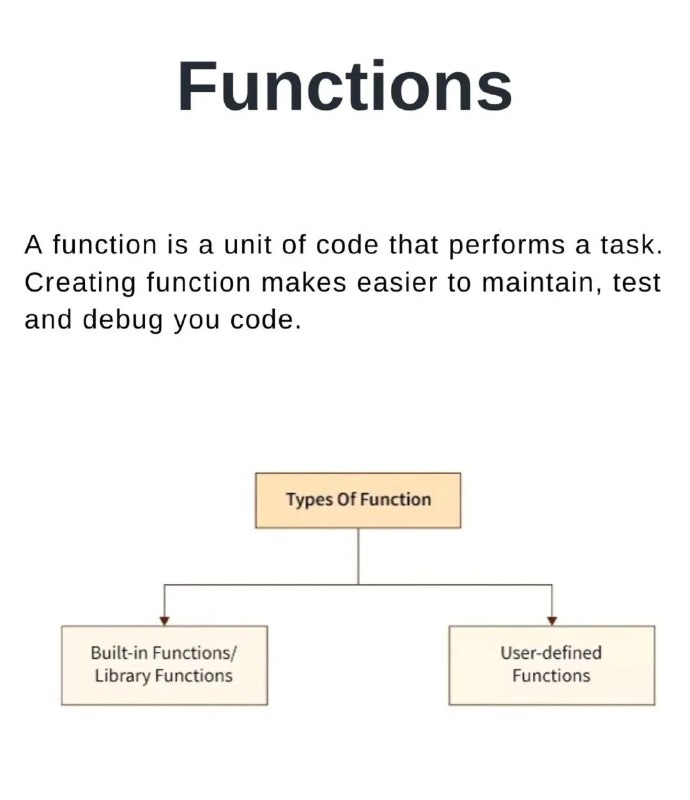 Functions

A function is a unit of code that performs a task. Creating function makes easier to maintain, test and debug you code.

Types Of Function

Built-in Functions/
Library Functions

User-defined
Functions